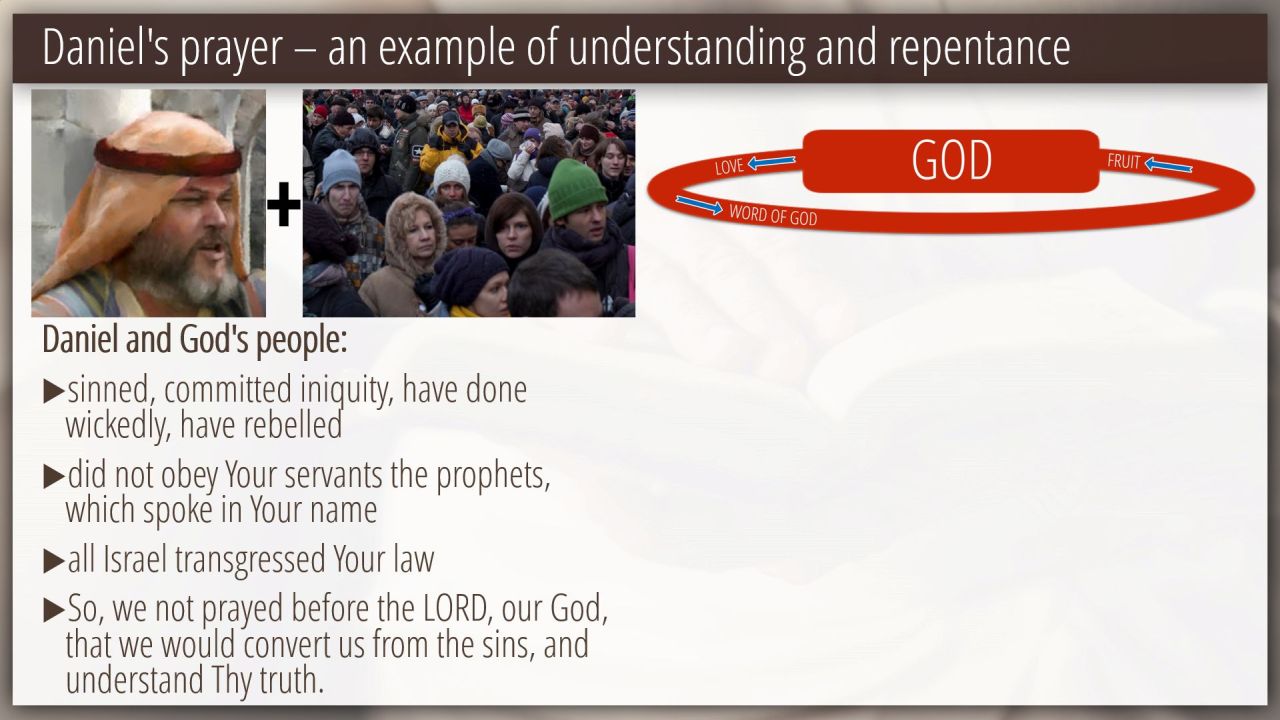 Daniel's prayer – an example of understanding and repentance

+

LOVE

GOD

FRUIT

WORD OF GOD

Daniel and God's people:

▶sinned, committed iniquity, have done wickedly, have rebelled

▶did not obey Your servants the prophets, which spoke in Your name

▶all Israel transgressed Your law

▶So, we not prayed before the LORD, our God, that we would convert us from the sins, and understand Thy truth.